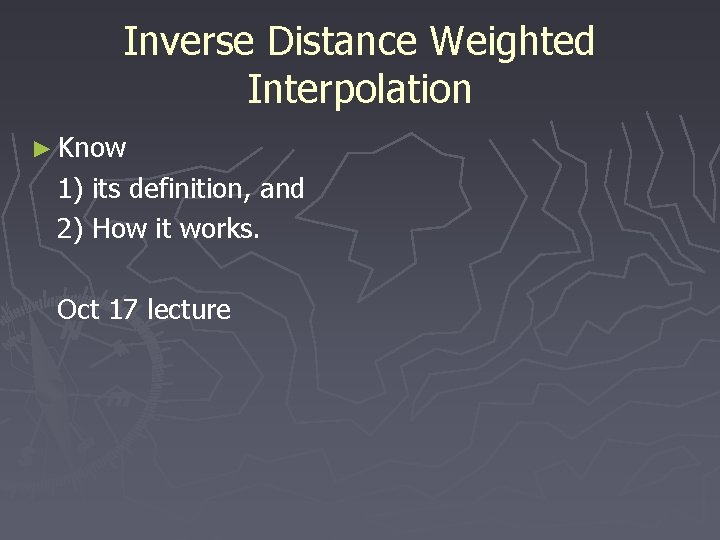 Inverse Distance Weighted Interpolation

► Know
1) its definition, and
2) How it works.

Oct 17 lecture